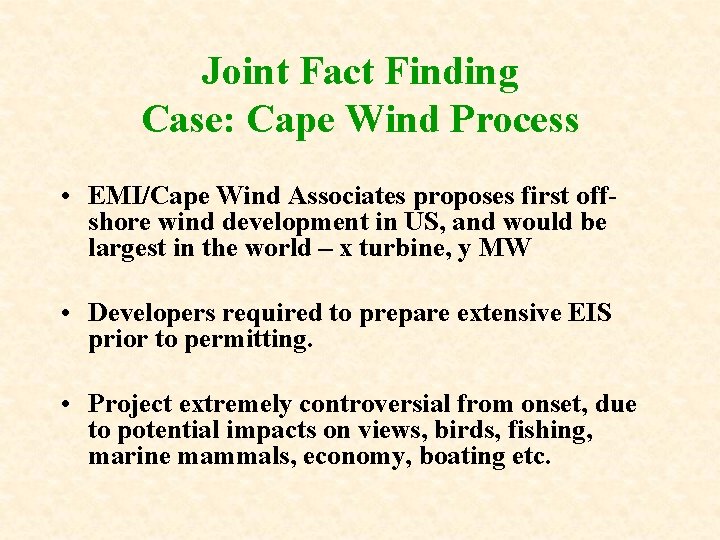 Joint Fact Finding
Case: Cape Wind Process

• EMI/Cape Wind Associates proposes first off-shore wind development in US, and would be largest in the world – x turbine, y MW

• Developers required to prepare extensive EIS prior to permitting.

• Project extremely controversial from onset, due to potential impacts on views, birds, fishing, marine mammals, economy, boating etc.